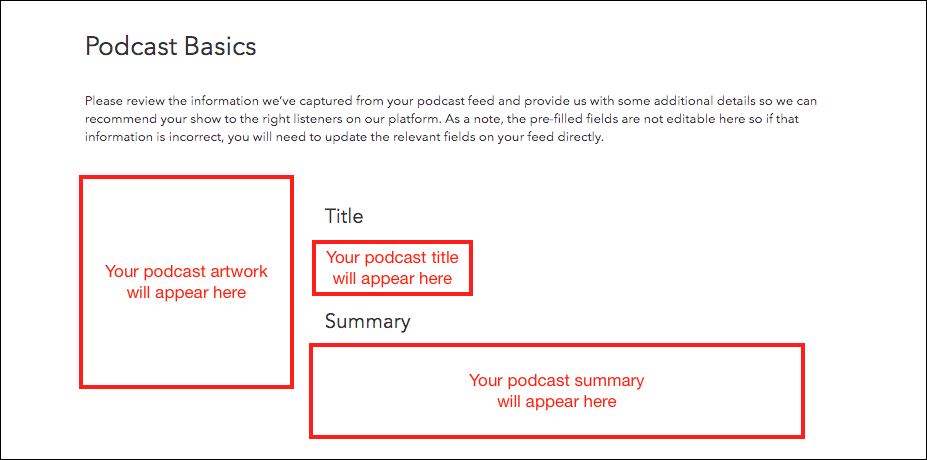 Podcast Basics

Please review the information we've captured from your podcast feed and provide us with some additional details so we can recommend your show to the right listeners on our platform. As a note, the pre-filled fields are not editable here so if that information is incorrect, you will need to update the relevant fields on your feed directly.

Your podcast artwork will appear here

Title

Your podcast title will appear here

Summary

Your podcast summary will appear here